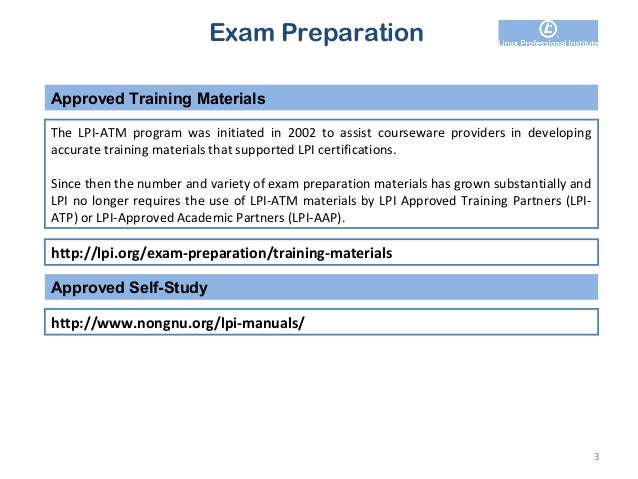 Exam Preparation

Linux Professional Institute

Approved Training Materials

The LPI-ATM program was initiated in 2002 to assist courseware providers in developing accurate training materials that supported LPI certifications.

Since then the number and variety of exam preparation materials has grown substantially and LPI no longer requires the use of LPI-ATM materials by LPI Approved Training Partners (LPI-ATP) or LPI-Approved Academic Partners (LPI-AAP).

http://lpi.org/exam-preparation/training-materials

Approved Self-Study

http://www.nongnu.org/lpi-manuals/

3